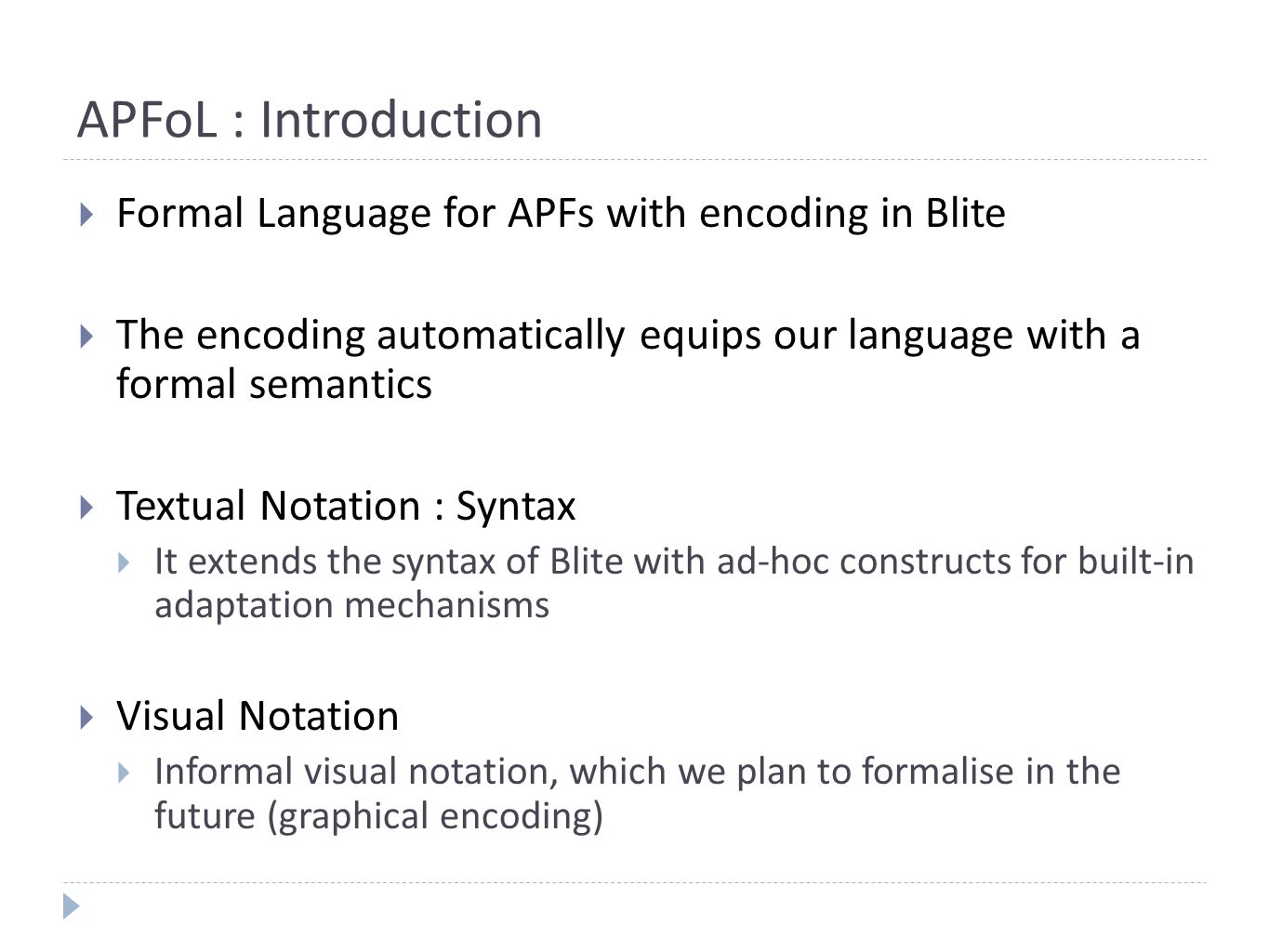 APFoL : Introduction

Formal Language for APFs with encoding in Blite

The encoding automatically equips our language with a formal semantics

Textual Notation : Syntax

It extends the syntax of Blite with ad-hoc constructs for built-in adaptation mechanisms

Visual Notation

Informal visual notation, which we plan to formalise in the future (graphical encoding)